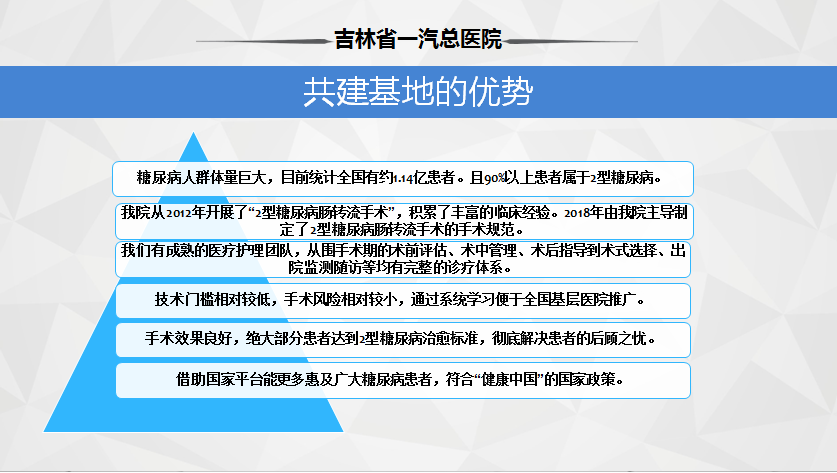 吉林省一汽总医院

共建基地的优势

糖尿病人群体量巨大，目前统计全国有约1.14亿患者。且90%以上患者属于2型糖尿病。

我院从2012年开展了“2型糖尿病肠转流手术”，积累了丰富的临床经验。2018年由我院主导制定了2型糖尿病肠转流手术的手术规范。

我们有成熟的医疗护理团队，从围手术期的术前评估、术中管理、术后指导到术式选择、出院监测随访等均有完整的诊疗体系。

技术门槛相对较低，手术风险相对较小，通过系统学习便于全国基层医院推广。

手术效果良好，绝大部分患者达到2型糖尿病治愈标准，彻底解决患者的后顾之忧。

借助国家平台能更多惠及广大糖尿病患者，符合“健康中国”的国家政策。